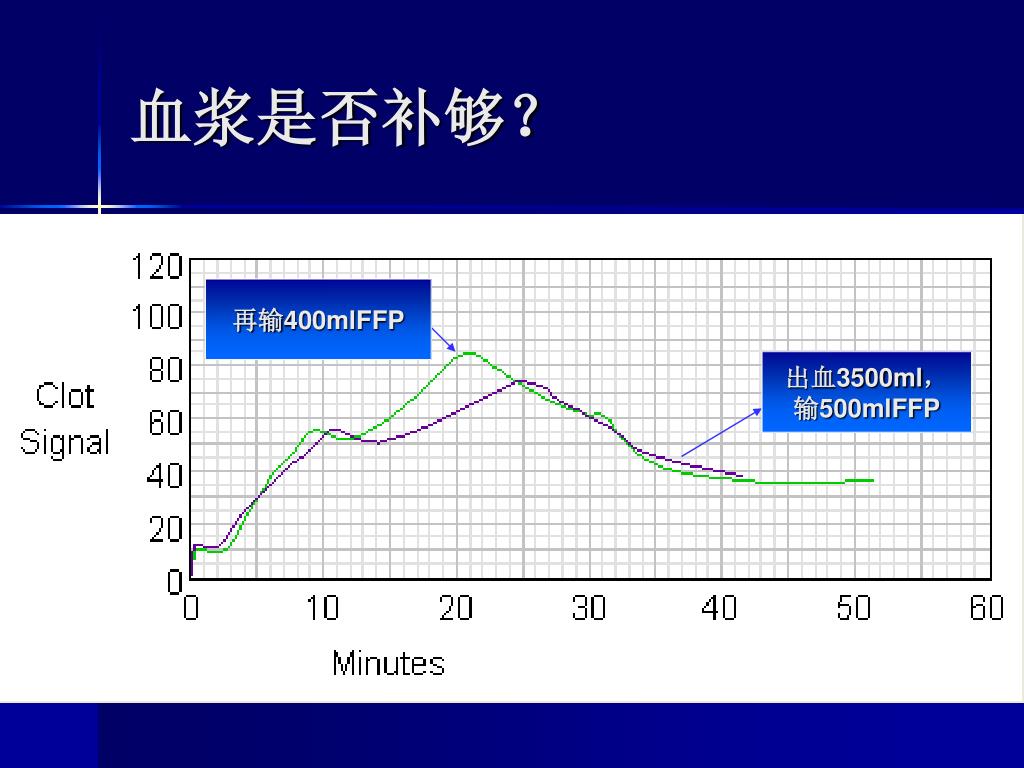 血浆是否补够?

再输400mlFFP

出血3500ml，
输500mlFFP

Clot Signal

120
100
80
60
40
20
0

0 10 20 30 40 50 60

Minutes